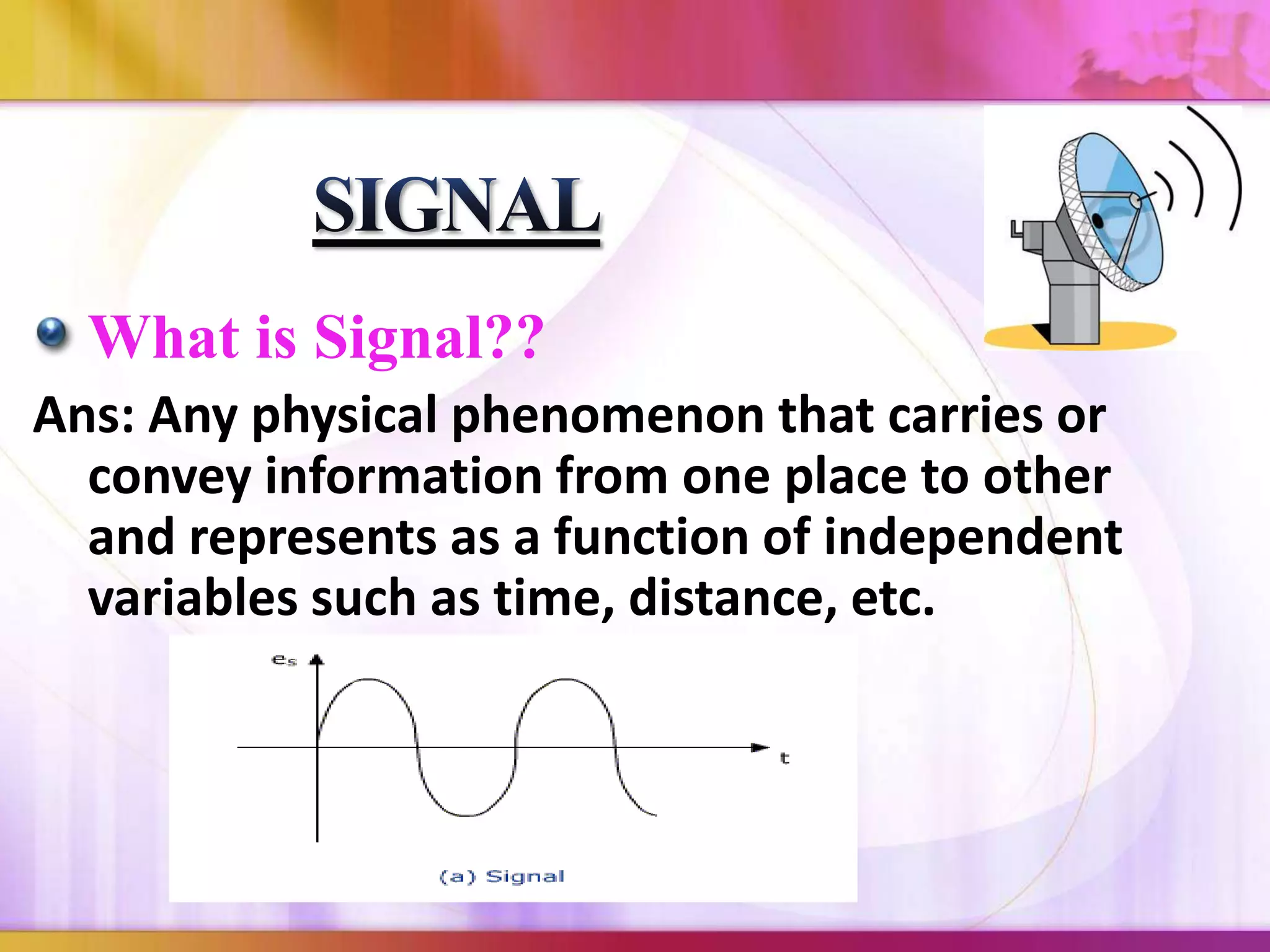 SIGNAL

What is Signal??

Ans: Any physical phenomenon that carries or convey information from one place to other and represents as a function of independent variables such as time, distance, etc.

$e_s$

t

(a) Signal